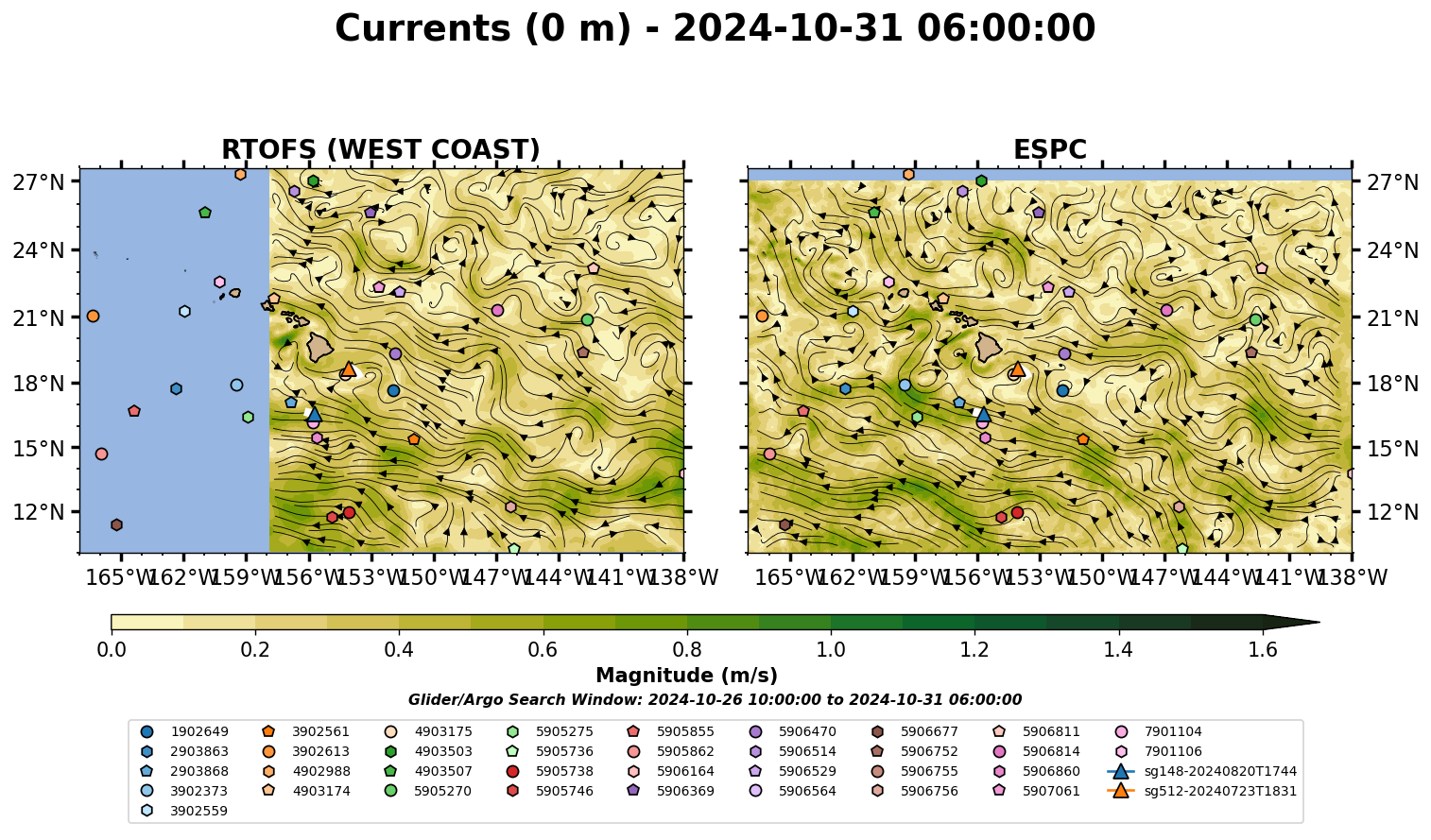 Currents (0 m) - 2024-10-31 06:00:00

RTOFS (WEST COAST)

27°N
24°N
21°N
18°N
15°N
12°N

165°W 162°W 159°W 156°W 153°W 150°W 147°W 144°W 141°W 138°W

ESPC

27°N
24°N
21°N
18°N
15°N
12°N

165°W 162°W 159°W 156°W 153°W 150°W 147°W 144°W 141°W 138°W

0.0 0.2 0.4 0.6 0.8 1.0 1.2 1.4 1.6

Magnitude (m/s)

Glider/Argo Search Window: 2024-10-26 10:00:00 to 2024-10-31 06:00:00

1902649
2903863
2903868
3902373
3902559
3902561
3902613
4902988
4903174
4903175
4903503
4903507
5905270
5905275
5905736
5905738
5905746
5905855
5905862
5906164
5906369
5906470
5906514
5906529
5906564
5906677
5906752
5906755
5906756
5906811
5906814
5906860
5907061
7901104
7901106
sg148-20240820T1744
sg512-20240723T1831